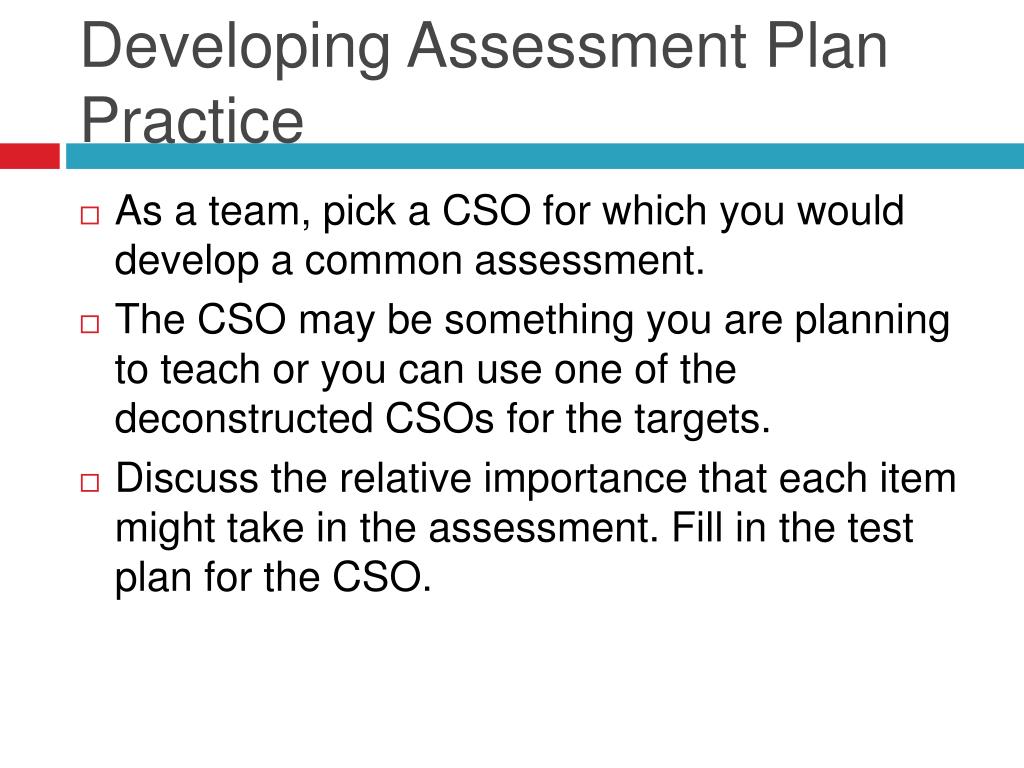 Developing Assessment Plan Practice

□ As a team, pick a CSO for which you would develop a common assessment.

□ The CSO may be something you are planning to teach or you can use one of the deconstructed CSOs for the targets.

□ Discuss the relative importance that each item might take in the assessment. Fill in the test plan for the CSO.